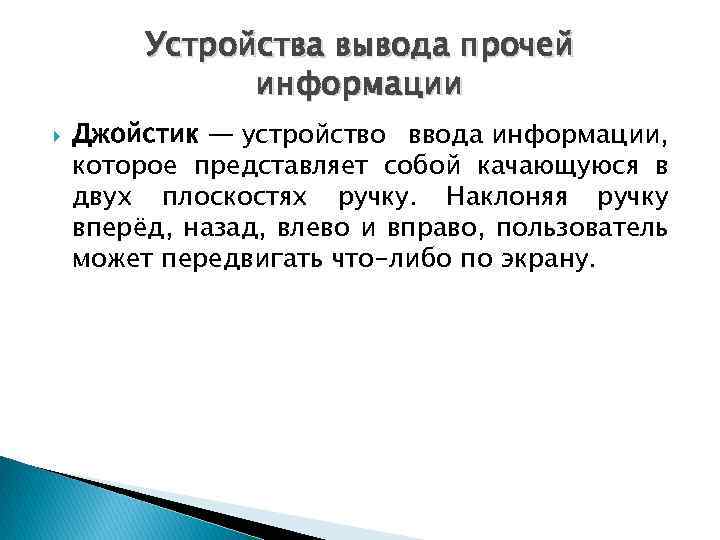 Устройства вывода прочей информации

Джойстик — устройство ввода информации, которое представляет собой качающуюся в двух плоскостях ручку. Наклоняя ручку вперёд, назад, влево и вправо, пользователь может передвигать что-либо по экрану.